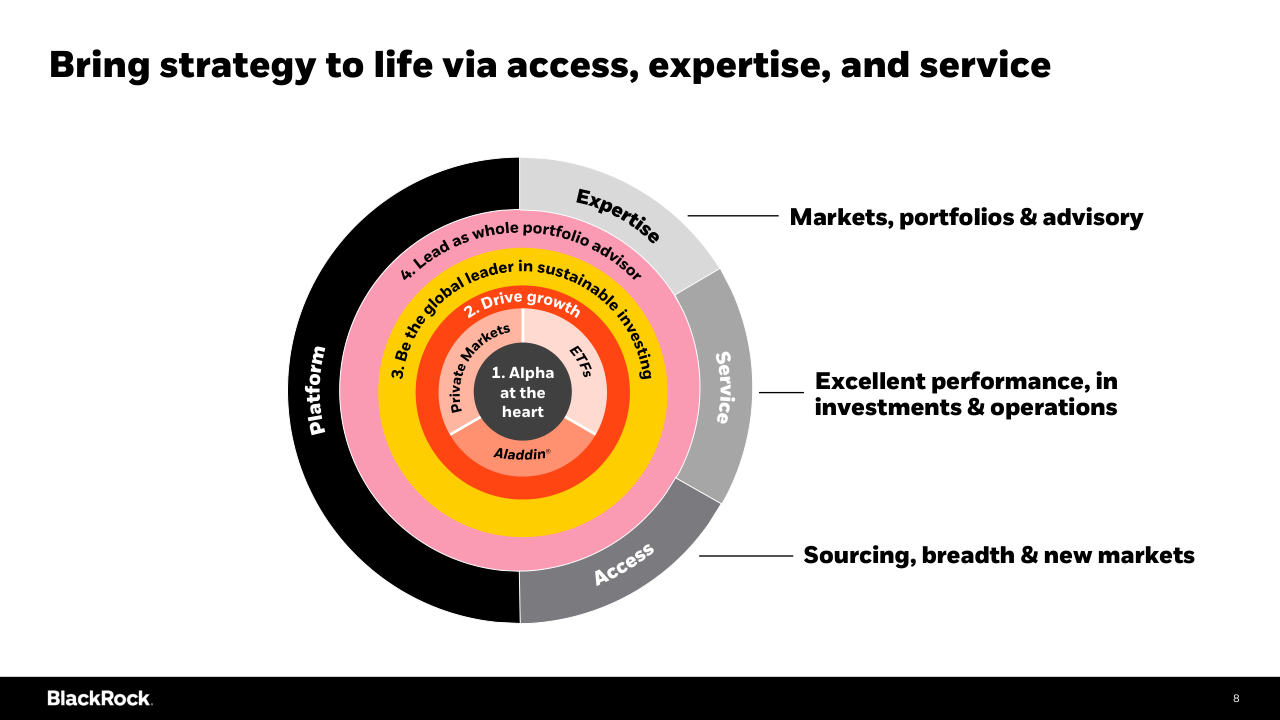 Bring strategy to life via access, expertise, and service

Platform

Expertise

Service

Access

4. Lead as whole portfolio advisor

3. Be the global leader in sustainable investing

2. Drive growth

Private Markets

ETFs

Aladdin®

1. Alpha at the heart

Markets, portfolios & advisory

Excellent performance, in investments & operations

Sourcing, breadth & new markets

BlackRock.

8